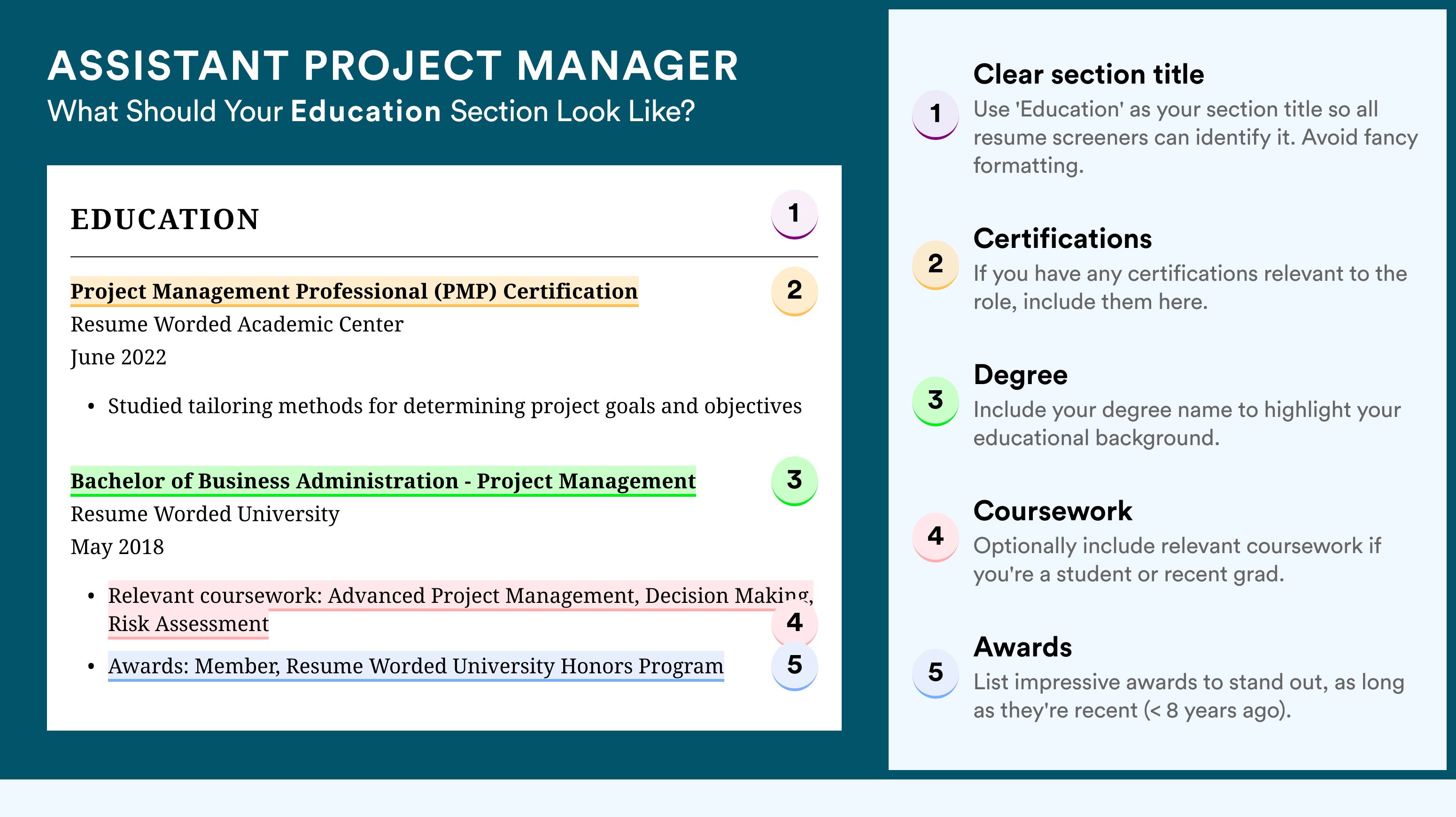 ASSISTANT PROJECT MANAGER
What Should Your Education Section Look Like?

EDUCATION 1

Project Management Professional (PMP) Certification 2
Resume Worded Academic Center
June 2022

• Studied tailoring methods for determining project goals and objectives

Bachelor of Business Administration - Project Management 3
Resume Worded University
May 2018

• Relevant coursework: Advanced Project Management, Decision Making, Risk Assessment 4
• Awards: Member, Resume Worded University Honors Program 5

1 Clear section title
Use 'Education' as your section title so all resume screeners can identify it. Avoid fancy formatting.

2 Certifications
If you have any certifications relevant to the role, include them here.

3 Degree
Include your degree name to highlight your educational background.

4 Coursework
Optionally include relevant coursework if you're a student or recent grad.

5 Awards
List impressive awards to stand out, as long as they're recent (< 8 years ago).